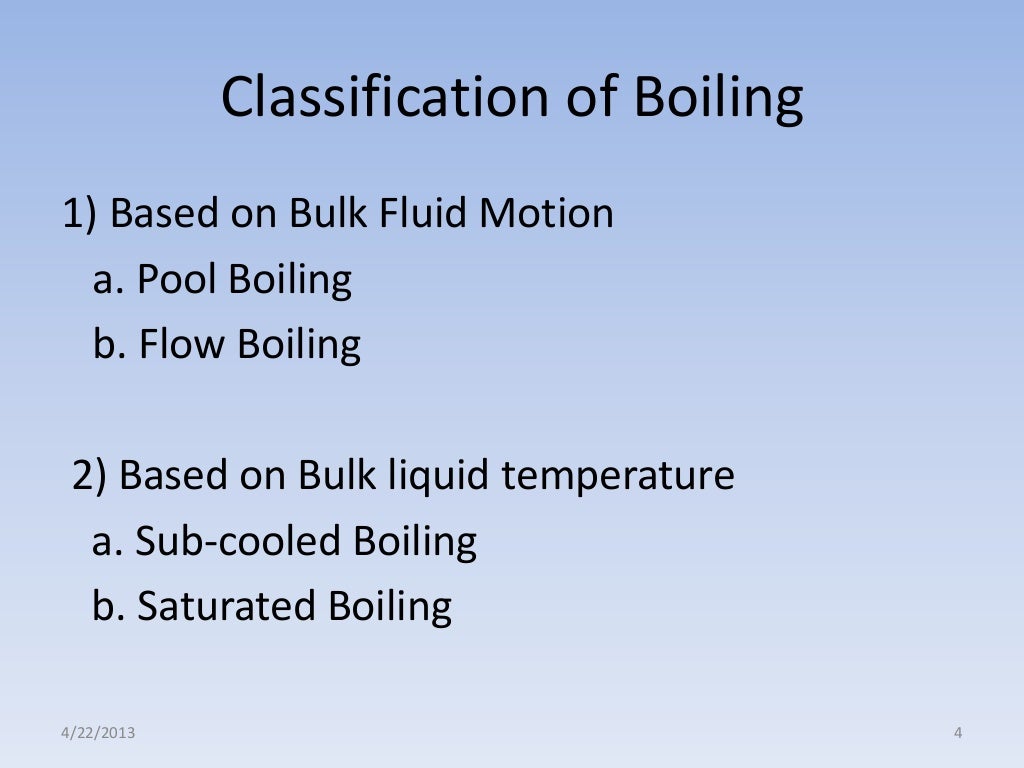 Classification of Boiling

1) Based on Bulk Fluid Motion
a. Pool Boiling
b. Flow Boiling

2) Based on Bulk liquid temperature
a. Sub-cooled Boiling
b. Saturated Boiling

4/22/2013

4